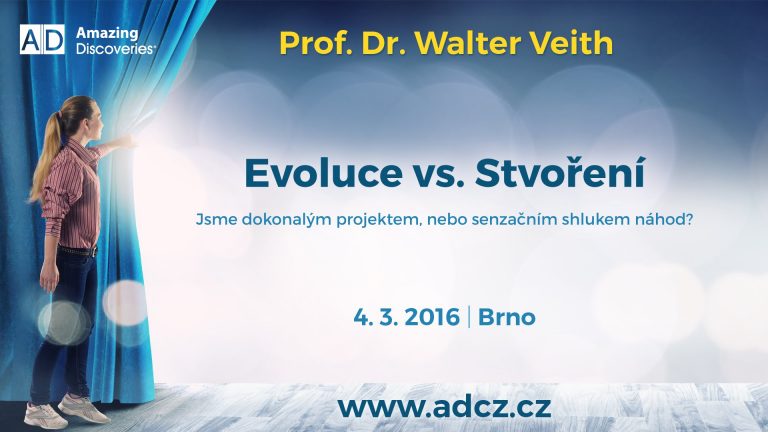 AD Amazing Discoveries®

Prof. Dr. Walter Veith

Evoluce vs. Stvoření

Jsme dokonalým projektem, nebo senzačním shlukem náhod?

4. 3. 2016 | Brno

www.adcz.cz